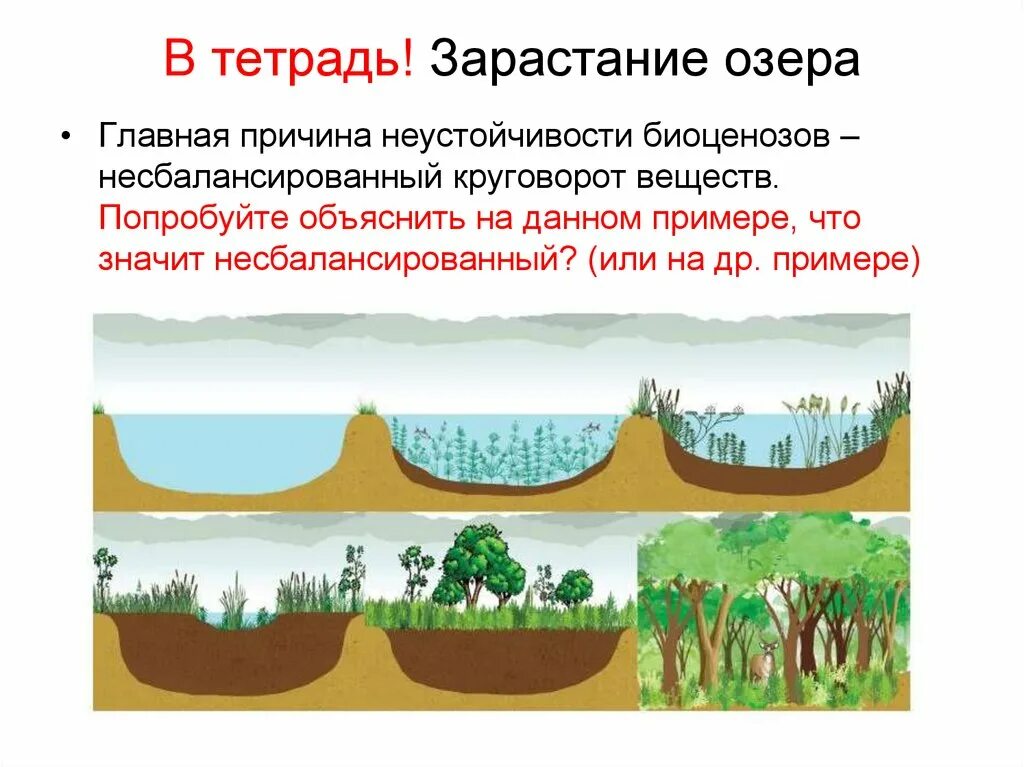 В тетрадь! Зарастание озера

• Главная причина неустойчивости биоценозов – несбалансированный круговорот веществ. Попробуйте объяснить на данном примере, что значит несбалансированный? (или на др. примере)